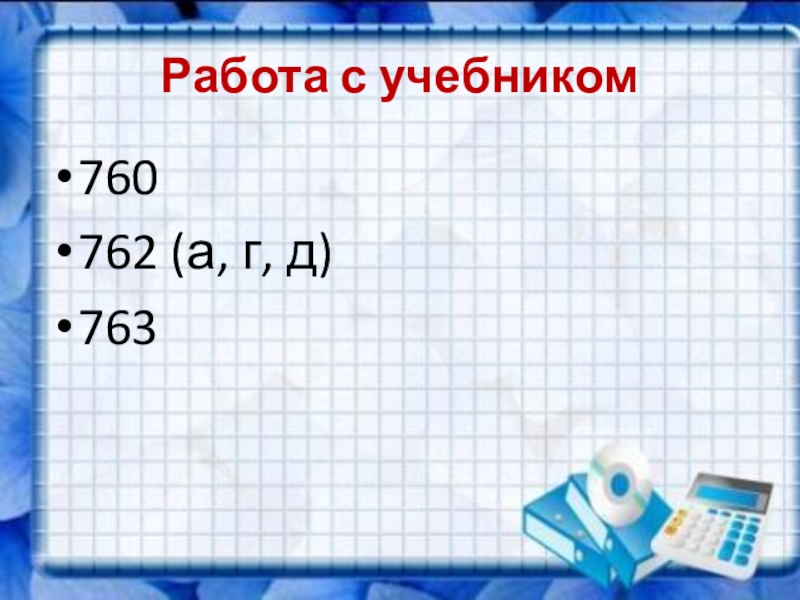 Работа с учебником

• 760
• 762 (а, г, д)
• 763